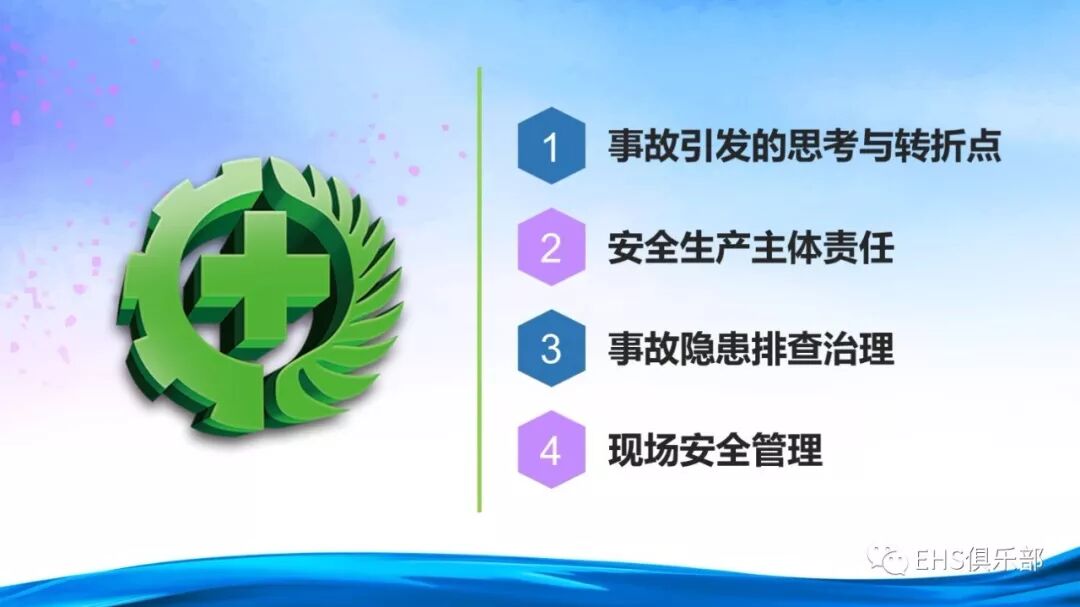 1 事故引发的思考与转折点

2 安全生产主体责任

3 事故隐患排查治理

4 现场安全管理

EHS俱乐部